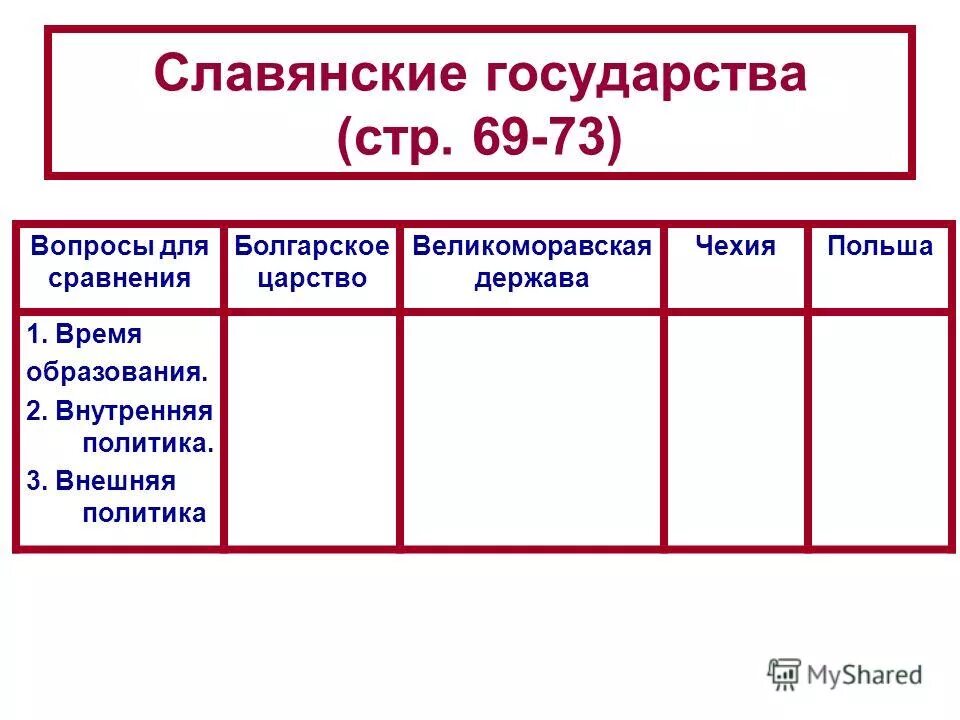 Славянские государства
(стр. 69-73)

| Вопросы для сравнения | Болгарское царство | Великоморавская держава | Чехия | Польша |
|---|---|---|---|---|
| 1. Время образования. 2. Внутренняя политика. 3. Внешняя политика | | | | |

MyShared